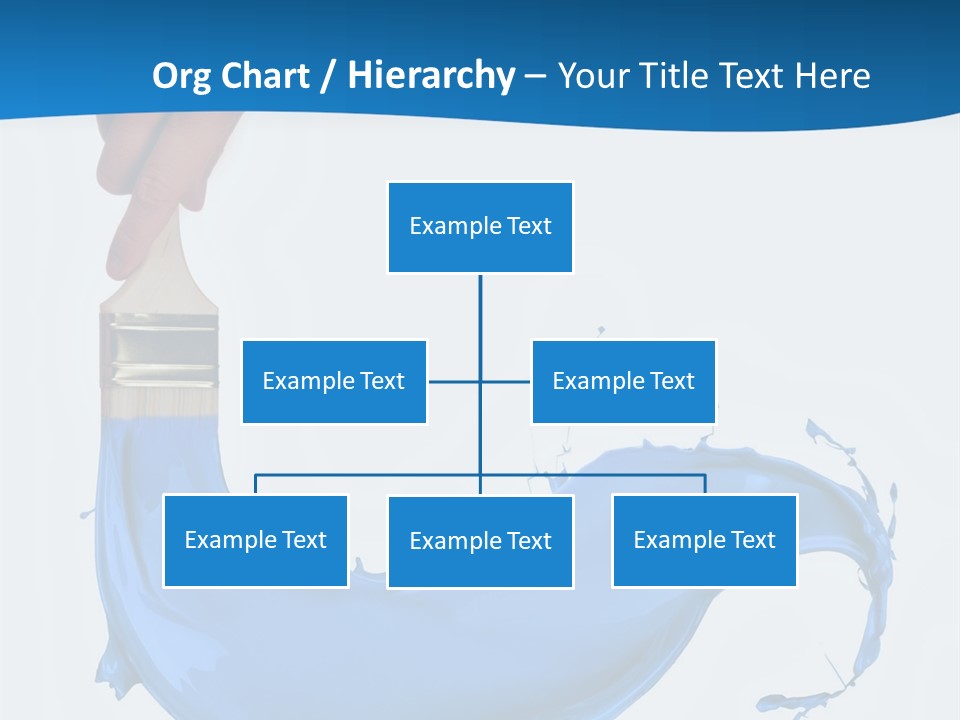 Org Chart / Hierarchy – Your Title Text Here

Example Text

Example Text

Example Text

Example Text

Example Text

Example Text